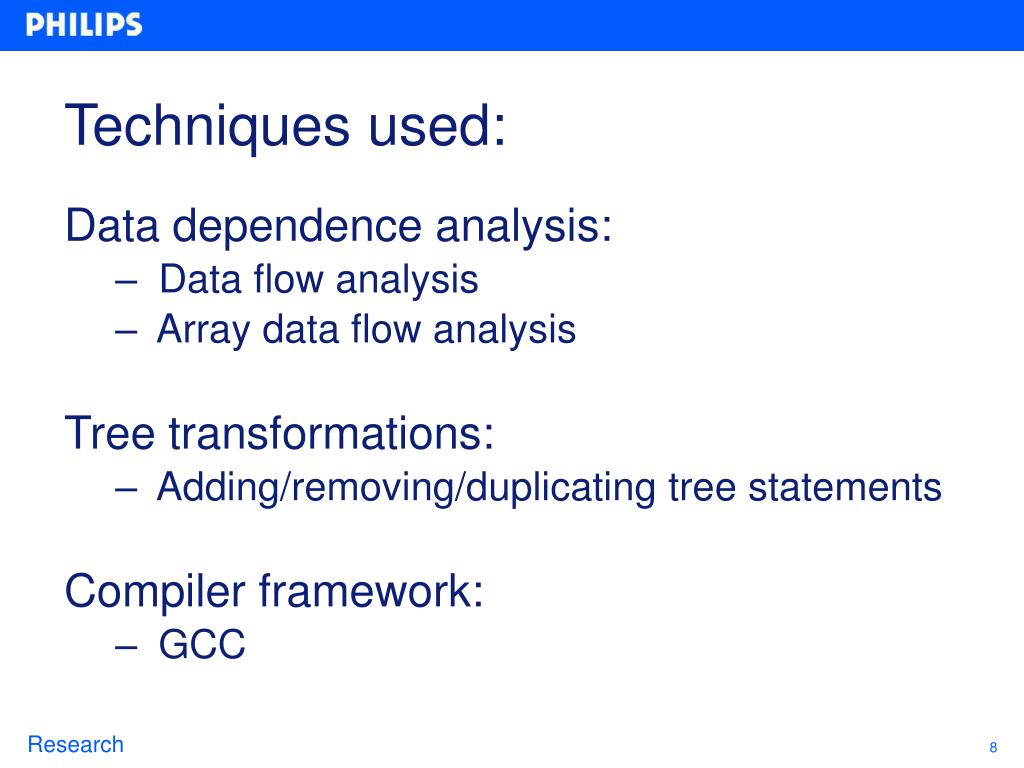 PHILIPS

Techniques used:

Data dependence analysis:
– Data flow analysis
– Array data flow analysis

Tree transformations:
– Adding/removing/duplicating tree statements

Compiler framework:
– GCC

Research

8